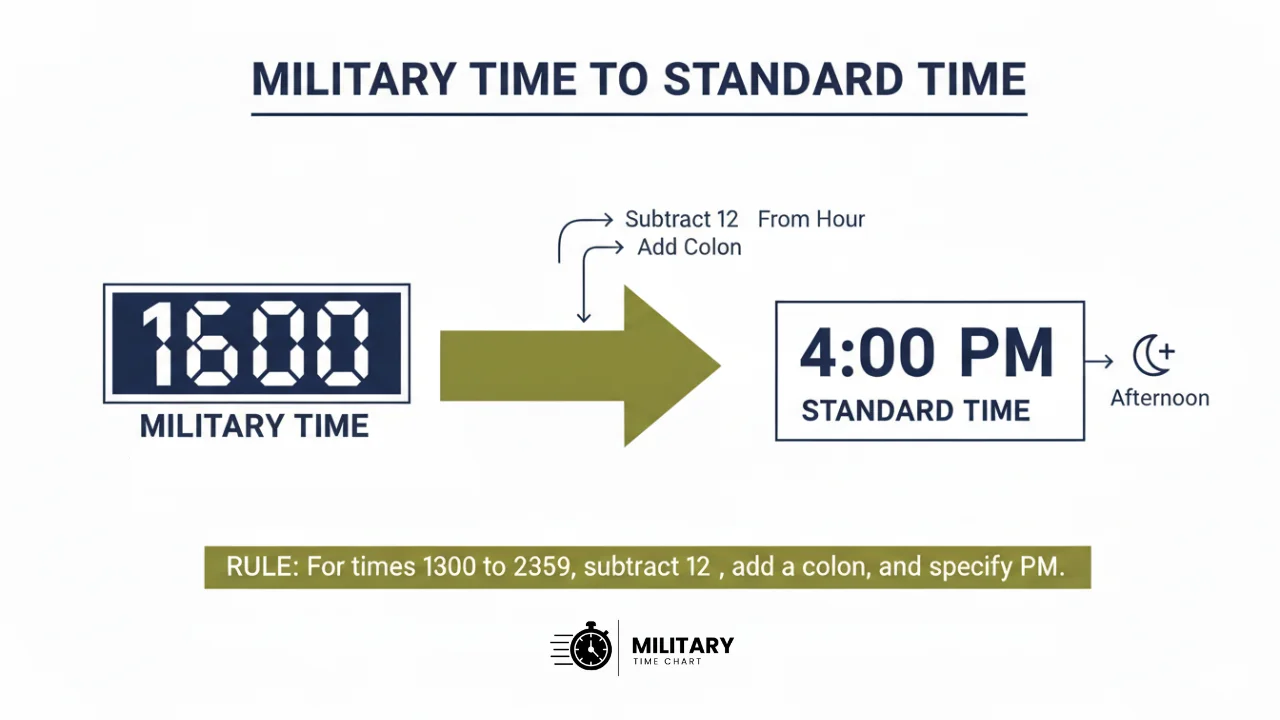 MILITARY TIME TO STANDARD TIME

Subtract 12 From Hour
Add Colon

1600
MILITARY TIME

4:00 PM
STANDARD TIME

Afternoon

RULE: For times 1300 to 2359, subtract 12 , add a colon, and specify PM.

MILITARY
TIME CHART